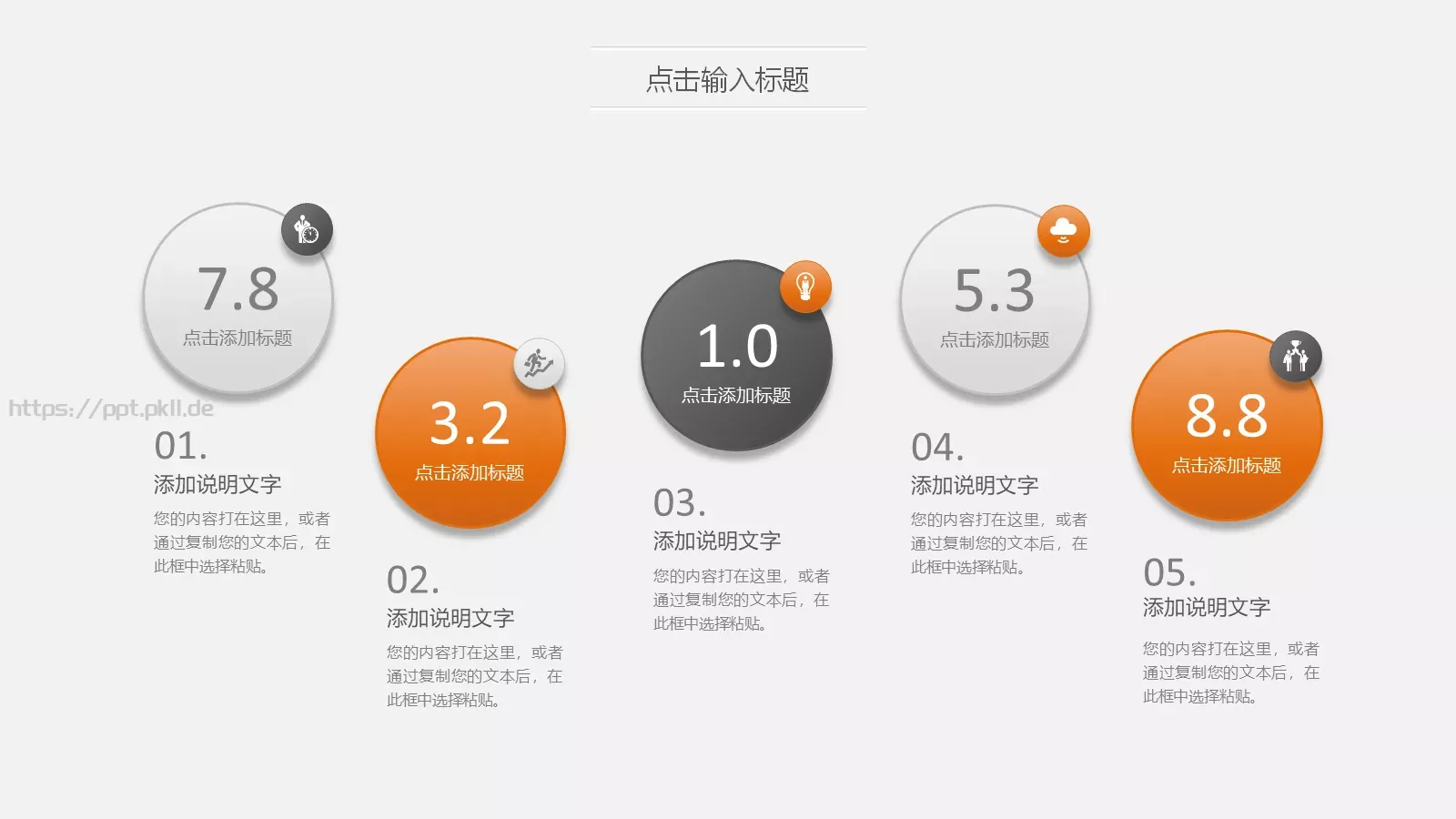 点击输入标题

7.8
点击添加标题

https://ppt.pkll.de

01.
添加说明文字
您的内容打在这里，或者通过复制您的文本后，在此框中选择粘贴。

3.2
点击添加标题

02.
添加说明文字
您的内容打在这里，或者通过复制您的文本后，在此框中选择粘贴。

1.0
点击添加标题

03.
添加说明文字
您的内容打在这里，或者通过复制您的文本后，在此框中选择粘贴。

5.3
点击添加标题

04.
添加说明文字
您的内容打在这里，或者通过复制您的文本后，在此框中选择粘贴。

8.8
点击添加标题

05.
添加说明文字
您的内容打在这里，或者通过复制您的文本后，在此框中选择粘贴。